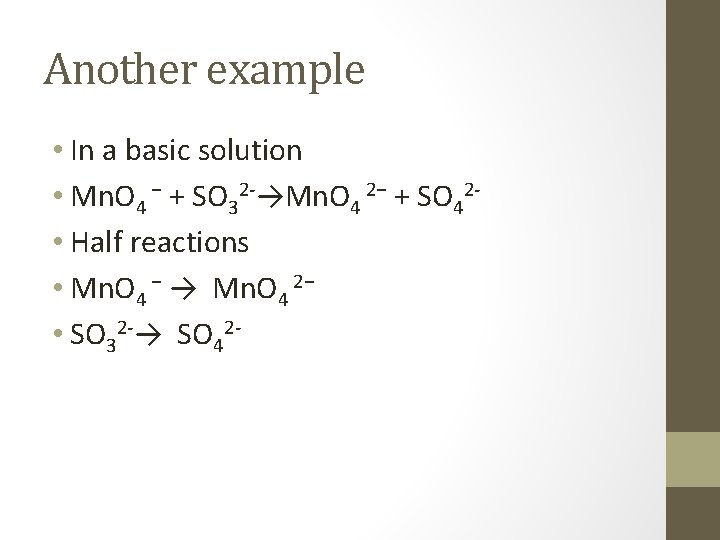 Another example

• In a basic solution

• $MnO_4^- + SO_3^{2-} \rightarrow MnO_4^{2-} + SO_4^{2-}$

• Half reactions

• $MnO_4^- \rightarrow MnO_4^{2-}$

• $SO_3^{2-} \rightarrow SO_4^{2-}$